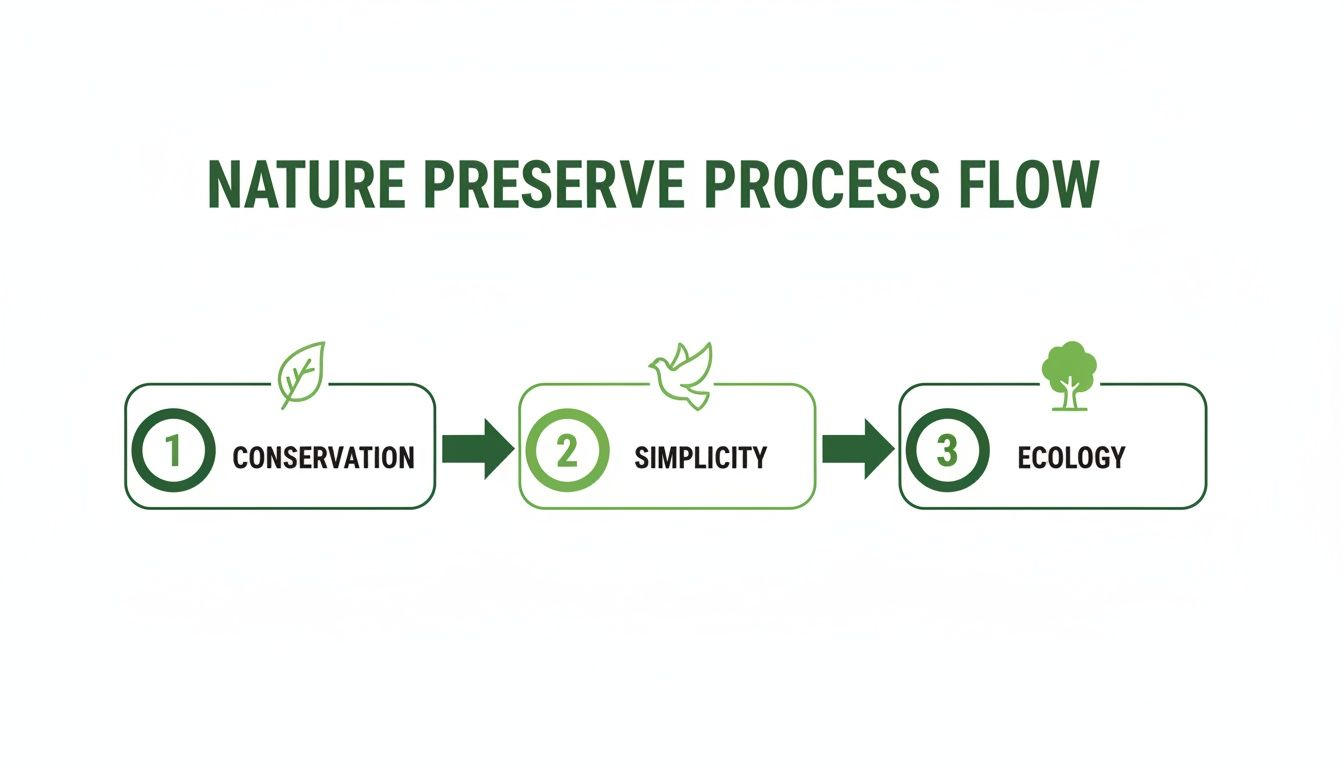 NATURE PRESERVE PROCESS FLOW

1 CONSERVATION

2 SIMPLICITY

3 ECOLOGY